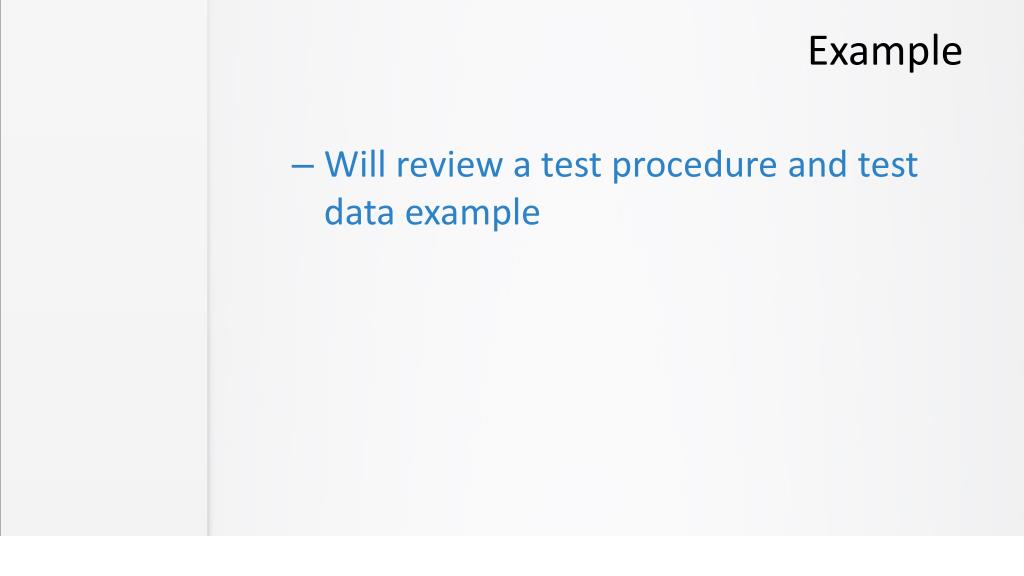 Example

– Will review a test procedure and test data example